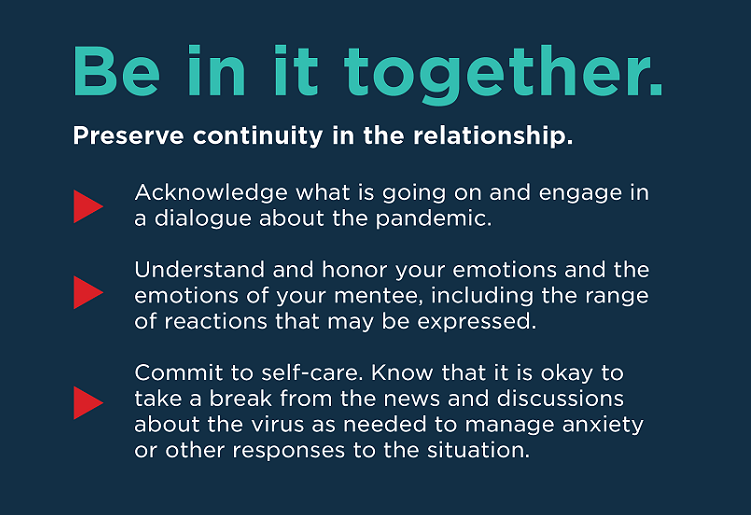 Be in it together.

Preserve continuity in the relationship.

Acknowledge what is going on and engage in a dialogue about the pandemic.

Understand and honor your emotions and the emotions of your mentee, including the range of reactions that may be expressed.

Commit to self-care. Know that it is okay to take a break from the news and discussions about the virus as needed to manage anxiety or other responses to the situation.